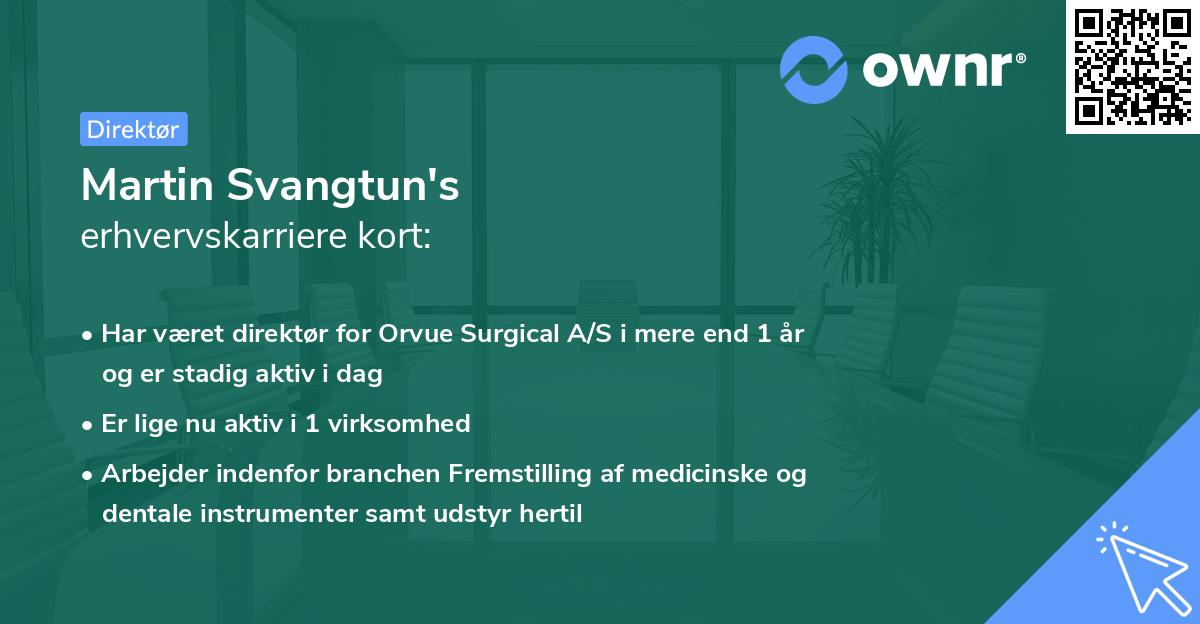 ownr®

Direktør

Martin Svangtun's
erhvervskarriere kort:

• Har været direktør for Orvue Surgical A/S i mere end 1 år og er stadig aktiv i dag

• Er lige nu aktiv i 1 virksomhed

• Arbejder indenfor branchen Fremstilling af medicinske og dentale instrumenter samt udstyr hertil